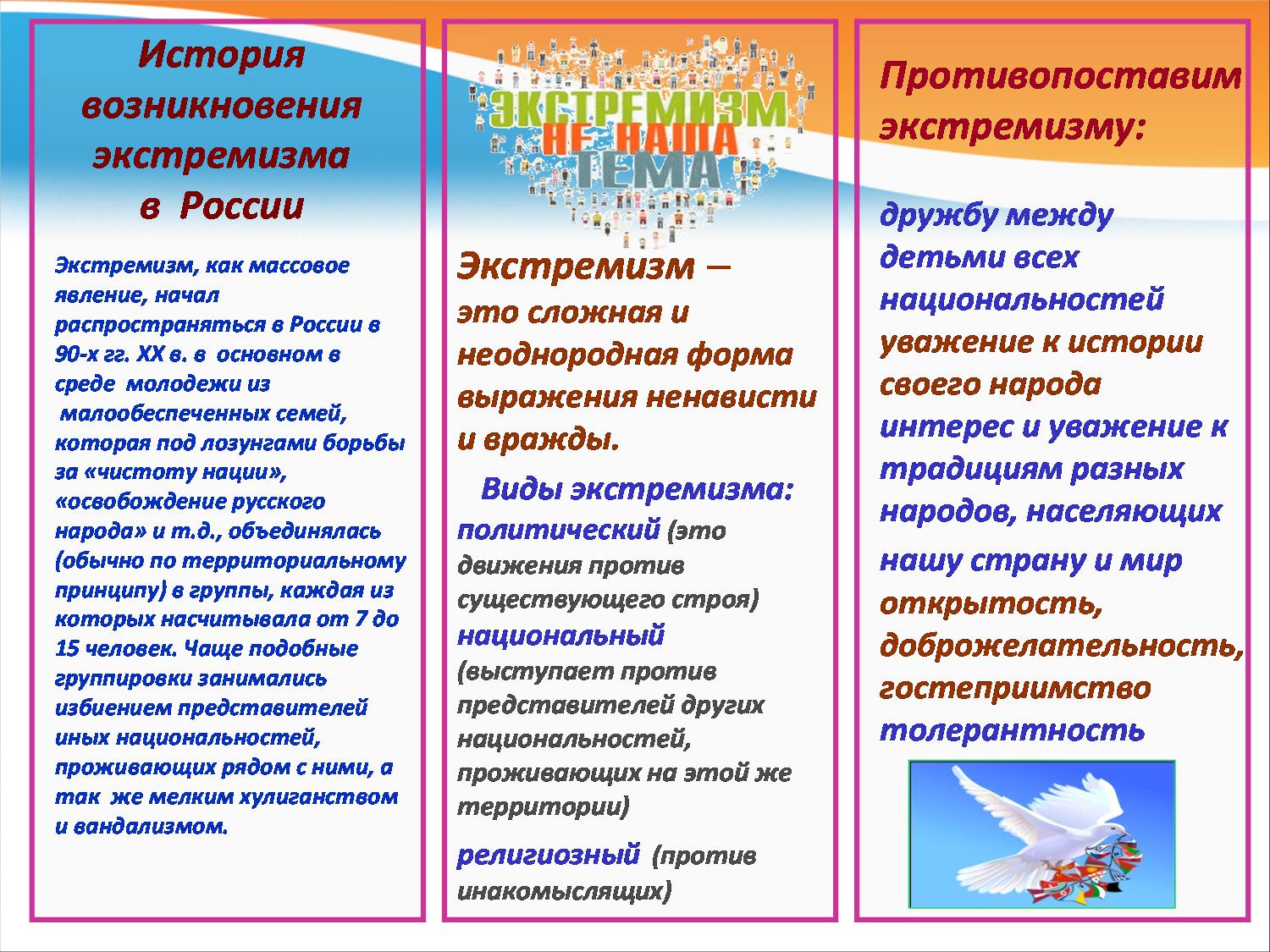 История возникновения экстремизма в России

Экстремизм, как массовое явление, начал распространяться в России в 90-х гг. XX в. в основном в среде молодежи из малообеспеченных семей, которая под лозунгами борьбы за «чистоту нации», «освобождение русского народа» и т.д., объединялась (обычно по территориальному принципу) в группы, каждая из которых насчитывала от 7 до 15 человек. Чаще подобные группировки занимались избиением представителей иных национальностей, проживающих рядом с ними, а так же мелким хулиганством и вандализмом.

ЭКСТРЕМИЗМ НЕ НАША ТЕМА

Экстремизм – это сложная и неоднородная форма выражения ненависти и вражды.

Виды экстремизма:
политический (это движения против существующего строя)
национальный (выступает против представителей других национальностей, проживающих на этой же территории)
религиозный (против инакомыслящих)

Противопоставим экстремизму:

дружбу между детьми всех национальностей
уважение к истории своего народа
интерес и уважение к традициям разных народов, населяющих нашу страну и мир
открытость, доброжелательность, гостеприимство
толерантность